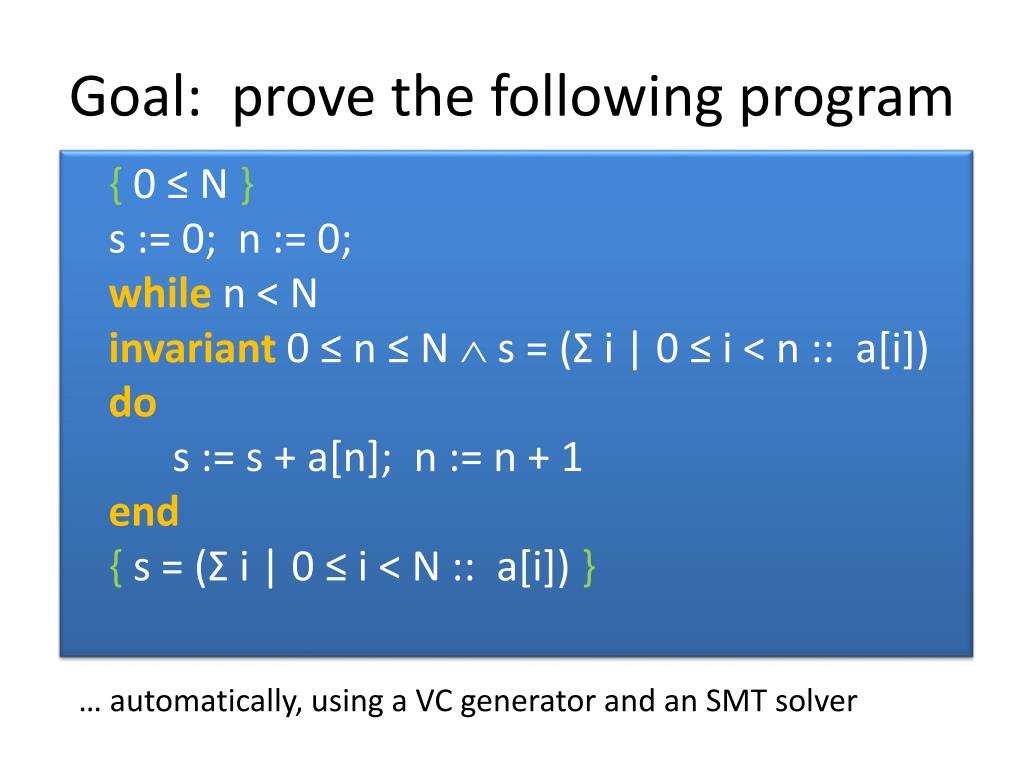 Goal: prove the following program

{ 0 ≤ N }
s := 0; n := 0;
while n < N
invariant 0 ≤ n ≤ N ∧ s = (Σ i | 0 ≤ i < n :: a[i])
do
s := s + a[n]; n := n + 1
end
{ s = (Σ i | 0 ≤ i < N :: a[i]) }

… automatically, using a VC generator and an SMT solver